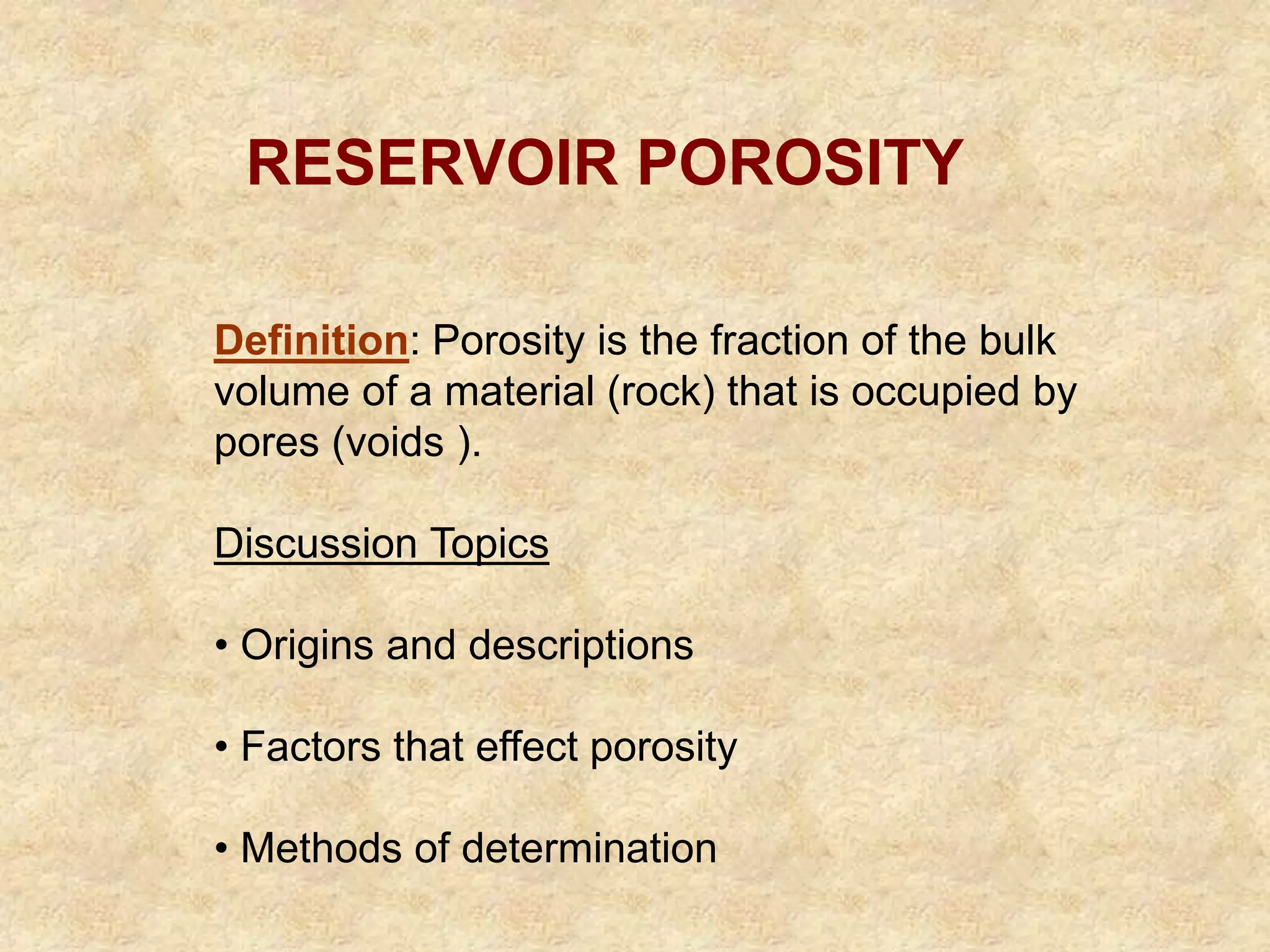 RESERVOIR POROSITY

Definition: Porosity is the fraction of the bulk volume of a material (rock) that is occupied by pores (voids ).

Discussion Topics

• Origins and descriptions

• Factors that effect porosity

• Methods of determination